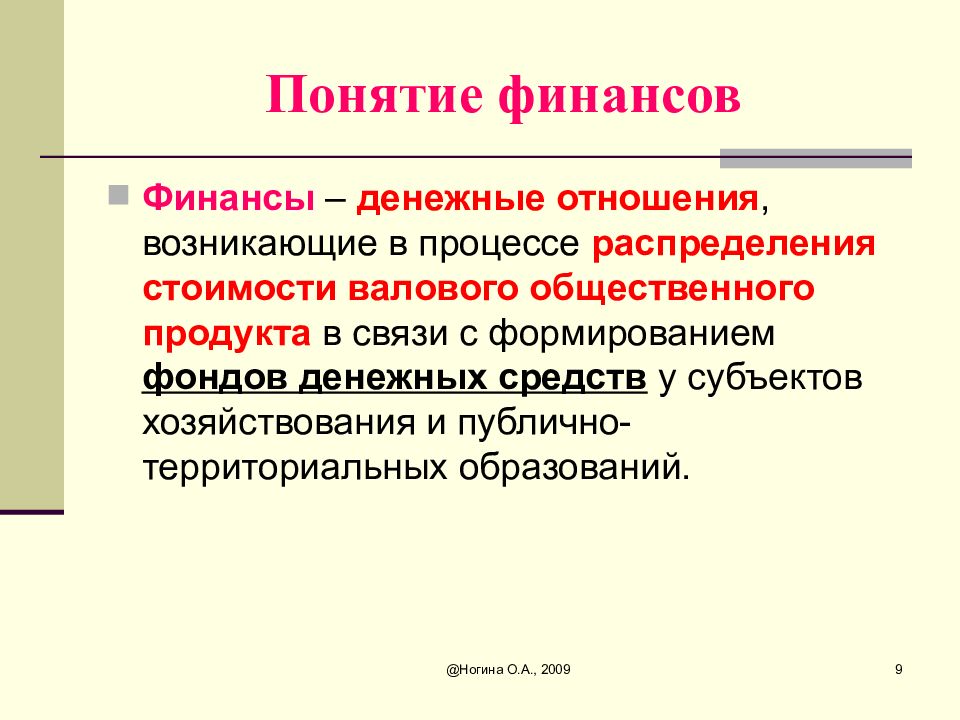 Понятие финансов

Финансы – денежные отношения, возникающие в процессе распределения стоимости валового общественного продукта в связи с формированием фондов денежных средств у субъектов хозяйствования и публично-территориальных образований.

@Ногина О.А., 2009

9